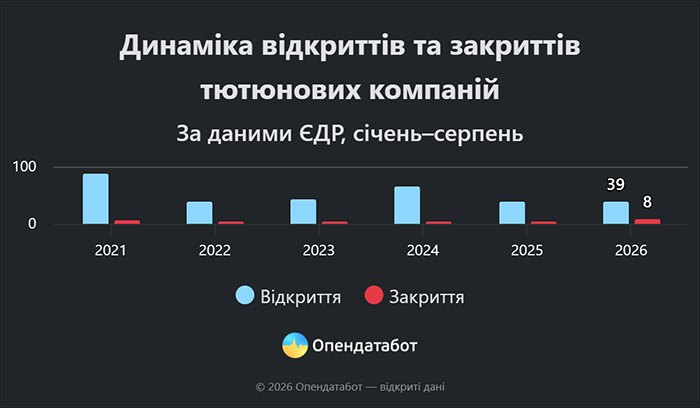 Динаміка відкриттів та закриттів тютюнових компаній

За даними ЄДР, січень–серпень

100

0

39

8

2021

2022

2023

2024

2025

2026

Відкриття Закриття

Опендатабот

© 2026 Опендатабот — відкриті дані